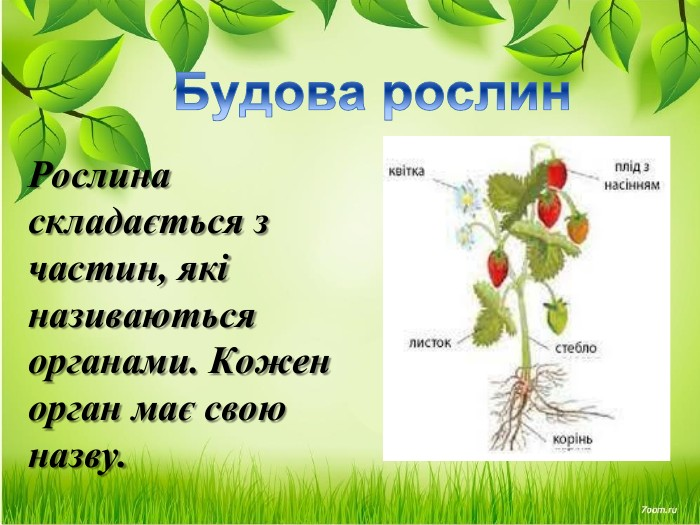 Будова рослин

Рослина складається з частин, які називаються органами. Кожен орган має свою назву.

квітка

плід з насінням

листок

стебло

корінь

7oom.ru